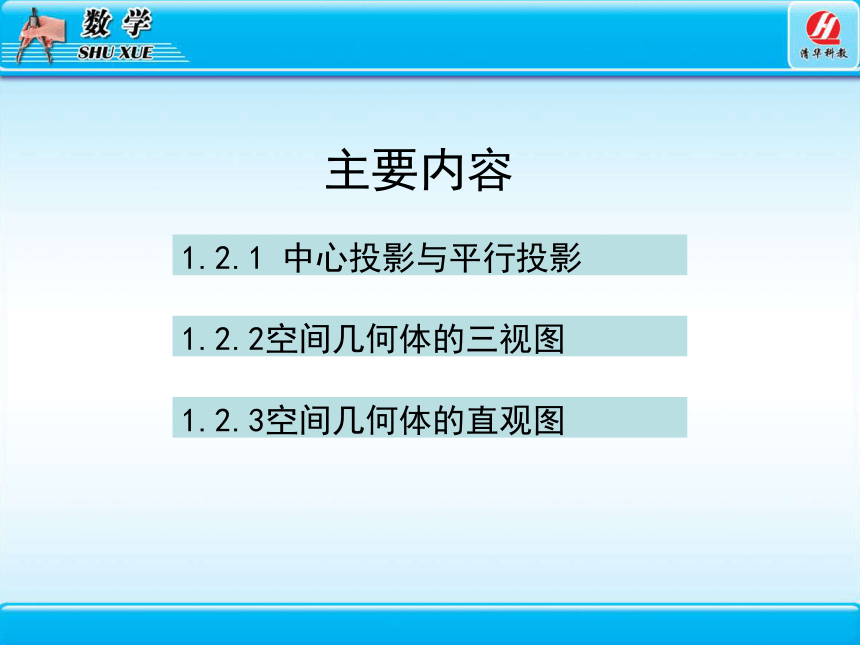 数学
SHU XUE

清华科教

主要内容

1.2.1 中心投影与平行投影

1.2.2空间几何体的三视图

1.2.3空间几何体的直观图